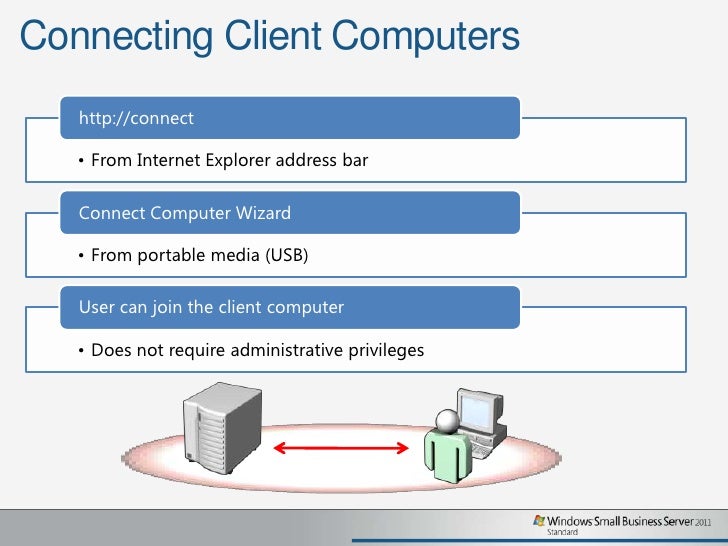 Connecting Client Computers

http://connect

• From Internet Explorer address bar

Connect Computer Wizard

• From portable media (USB)

User can join the client computer

• Does not require administrative privileges

Windows Small Business Server 2011
Standard